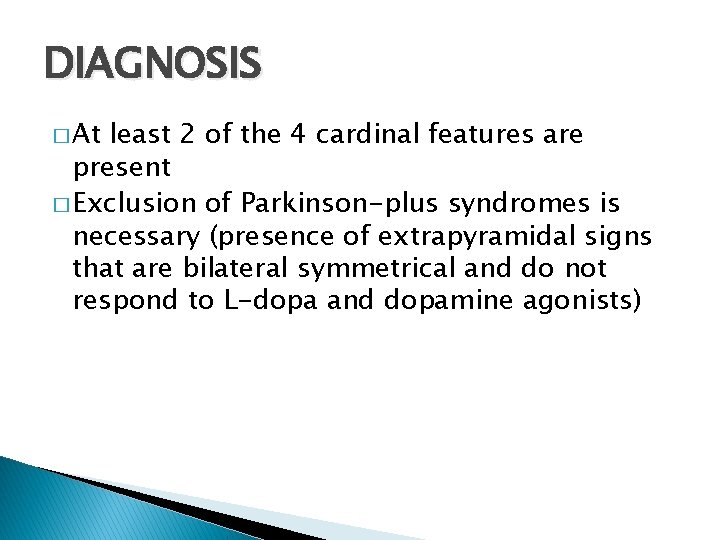 DIAGNOSIS

□ At least 2 of the 4 cardinal features are present

□ Exclusion of Parkinson-plus syndromes is necessary (presence of extrapyramidal signs that are bilateral symmetrical and do not respond to L-dopa and dopamine agonists)